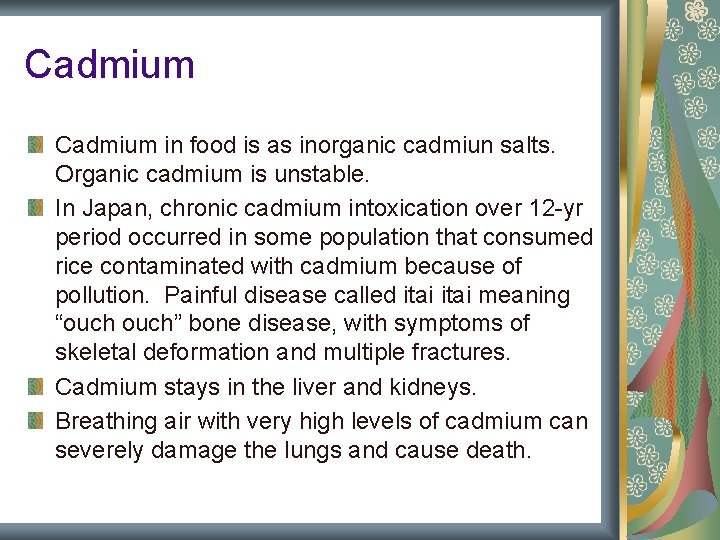 Cadmium

Cadmium in food is as inorganic cadmiun salts. Organic cadmium is unstable.

In Japan, chronic cadmium intoxication over 12-yr period occurred in some population that consumed rice contaminated with cadmium because of pollution. Painful disease called itai itai meaning “ouch ouch” bone disease, with symptoms of skeletal deformation and multiple fractures.

Cadmium stays in the liver and kidneys.

Breathing air with very high levels of cadmium can severely damage the lungs and cause death.